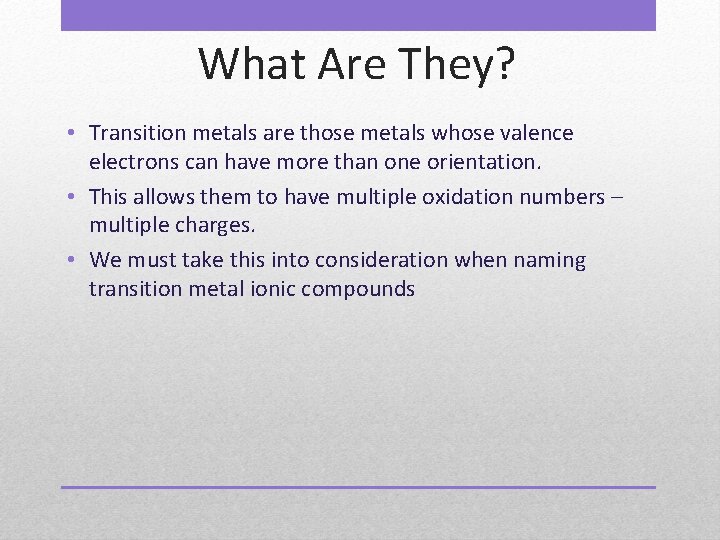 What Are They?

• Transition metals are those metals whose valence electrons can have more than one orientation.

• This allows them to have multiple oxidation numbers – multiple charges.

• We must take this into consideration when naming transition metal ionic compounds